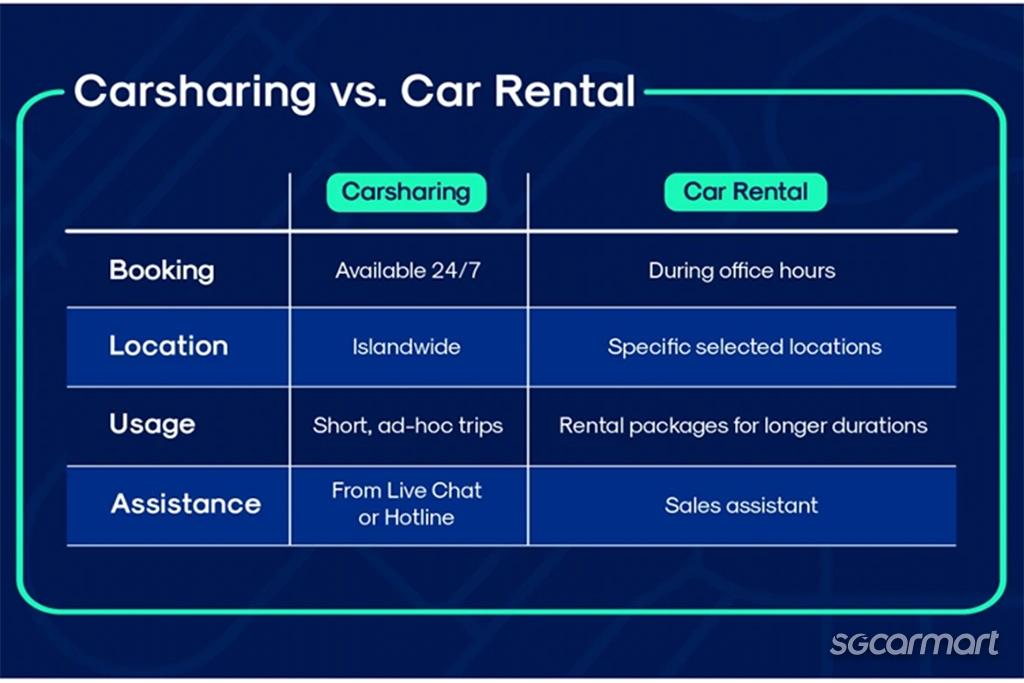 Carsharing vs. Car Rental

| | Carsharing | Car Rental |
|---|---|---|
| Booking | Available 24/7 | During office hours |
| Location | Islandwide | Specific selected locations |
| Usage | Short, ad-hoc trips | Rental packages for longer durations |
| Assistance | From Live Chat or Hotline | Sales assistant |

sgcarmart